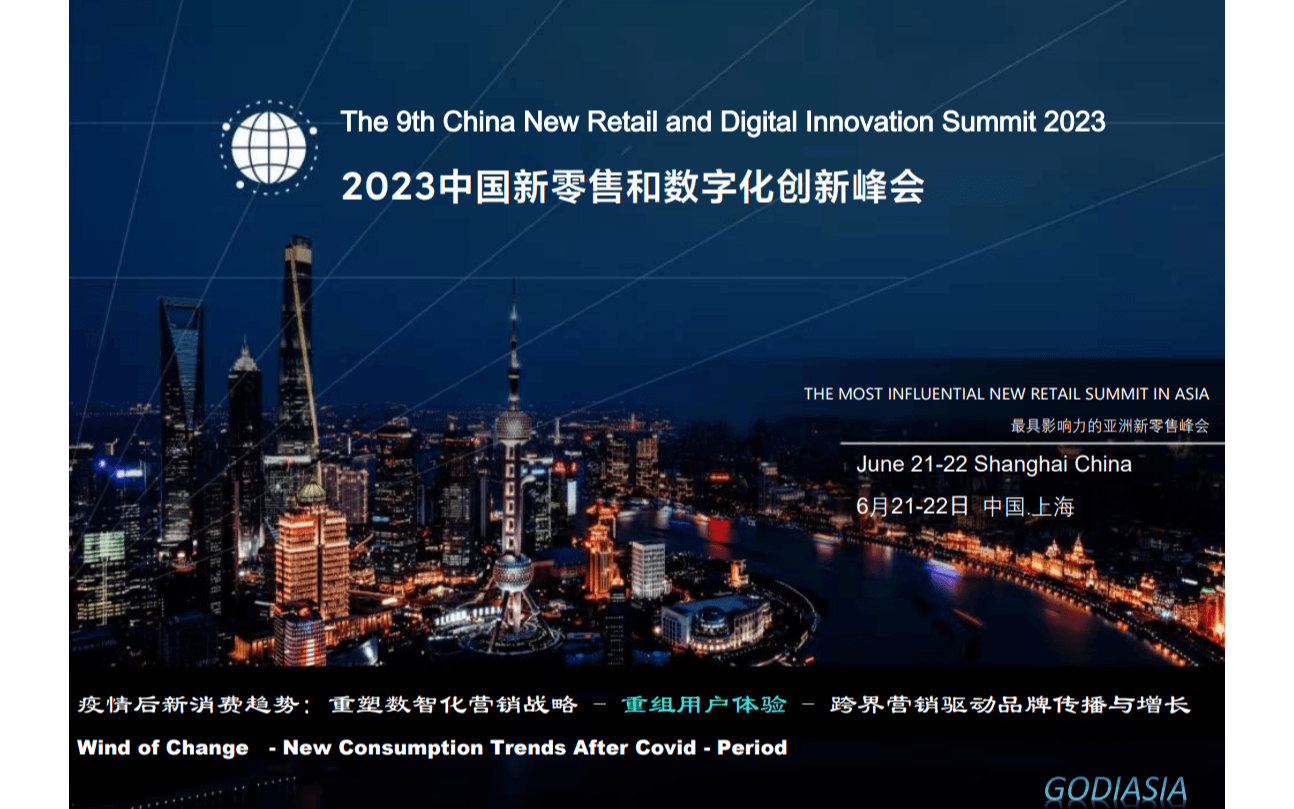 The 9th China New Retail and Digital Innovation Summit 2023
2023中国新零售和数字化创新峰会

THE MOST INFLUENTIAL NEW RETAIL SUMMIT IN ASIA
最具影响力的亚洲新零售峰会

June 21-22 Shanghai China
6月21-22日 中国.上海

疫情后新消费趋势：重塑数智化营销战略 － 重组用户体验 － 跨界营销驱动品牌传播与增长
Wind of Change - New Consumption Trends After Covid - Period

GODIASIA